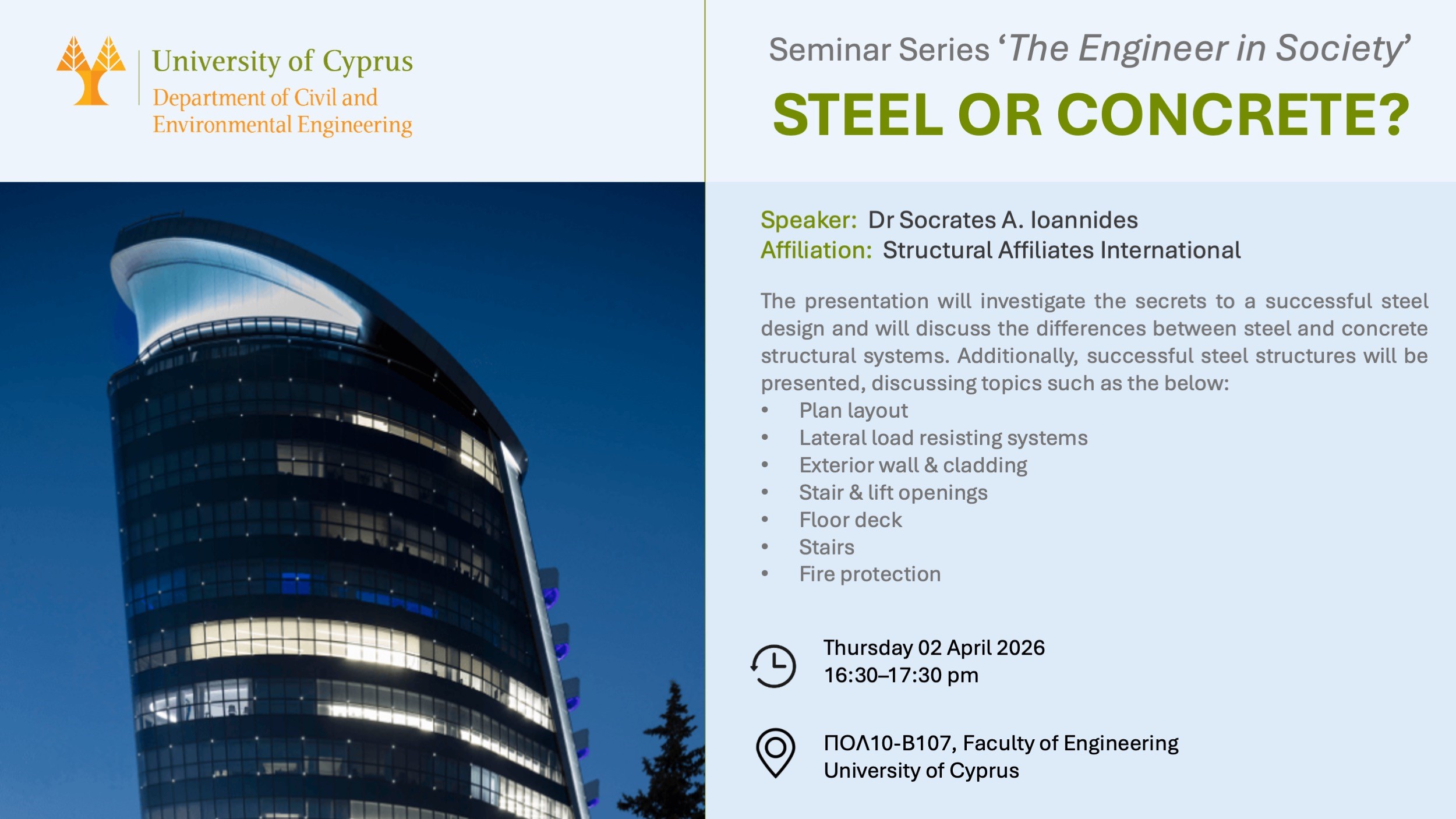 University of Cyprus
Department of Civil and Environmental Engineering

Seminar Series ‘The Engineer in Society’

STEEL OR CONCRETE?

Speaker: Dr Socrates A. Ioannides
Affiliation: Structural Affiliates International

The presentation will investigate the secrets to a successful steel design and will discuss the differences between steel and concrete structural systems. Additionally, successful steel structures will be presented, discussing topics such as the below:
• Plan layout
• Lateral load resisting systems
• Exterior wall & cladding
• Stair & lift openings
• Floor deck
• Stairs
• Fire protection

Thursday 02 April 2026
16:30–17:30 pm

ΠΟΛ10-Β107, Faculty of Engineering
University of Cyprus